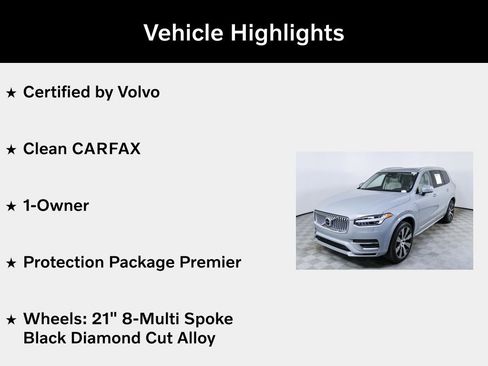 Vehicle Highlights

★ Certified by Volvo

★ Clean CARFAX

★ 1-Owner

★ Protection Package Premier

★ Wheels: 21" 8-Multi Spoke Black Diamond Cut Alloy